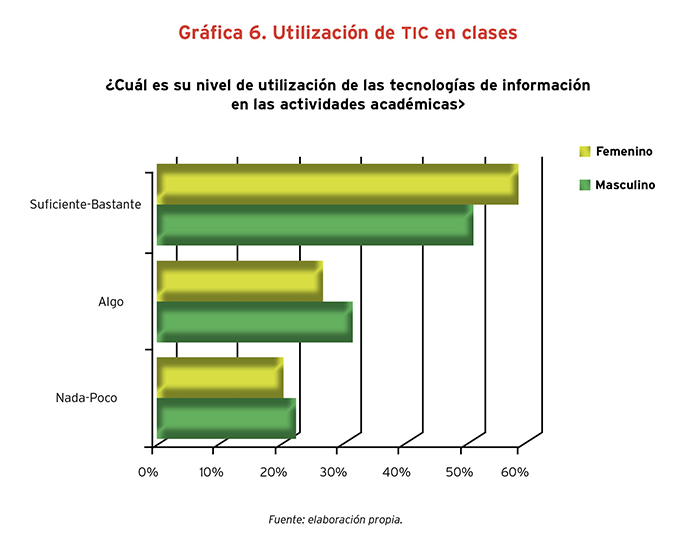 Gráfica 6. Utilización de TIC en clases

¿Cuál es su nivel de utilización de las tecnologías de información en las actividades académicas>

Femenino
Masculino

Suficiente-Bastante
Algo
Nada-Poco

0%
10%
20%
30%
40%
50%
60%

Fuente: elaboración propia.